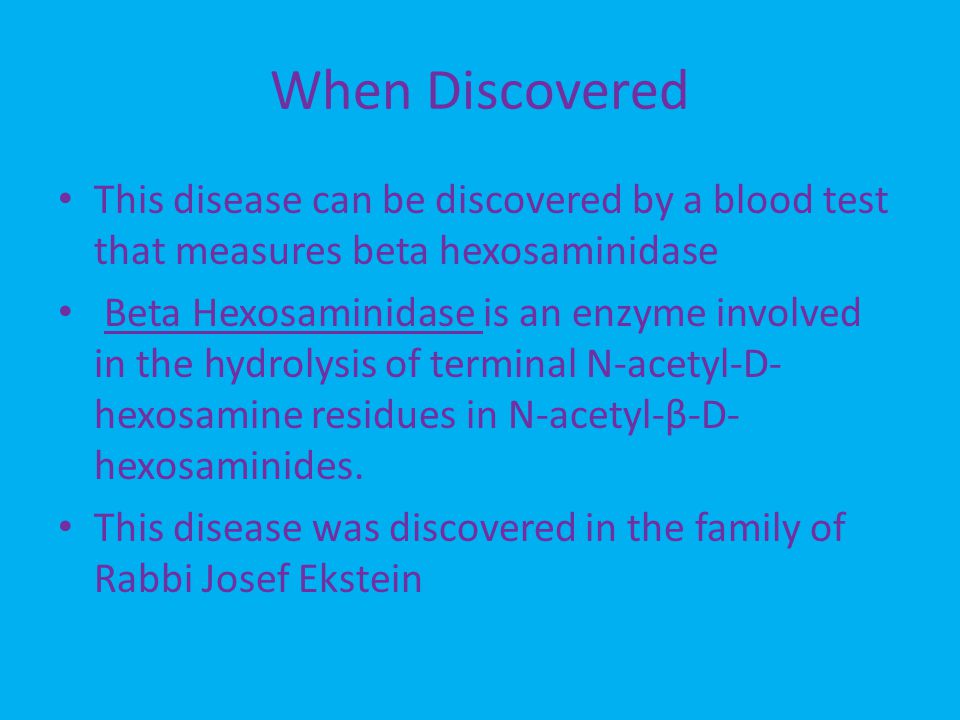 When Discovered

• This disease can be discovered by a blood test that measures beta hexosaminidase

• Beta Hexosaminidase is an enzyme involved in the hydrolysis of terminal N-acetyl-D-hexosamine residues in N-acetyl-β-D-hexosaminides.

• This disease was discovered in the family of Rabbi Josef Ekstein